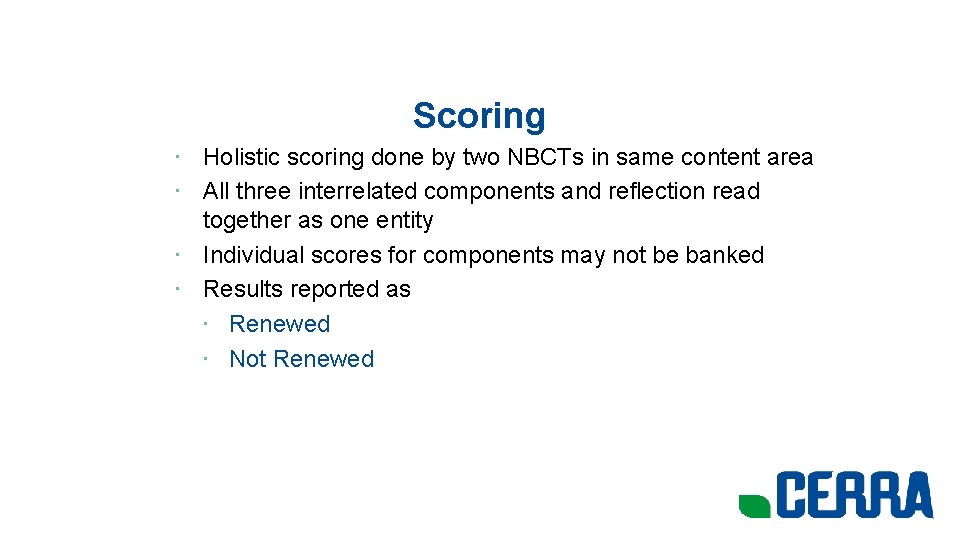 Scoring

· Holistic scoring done by two NBCTs in same content area
· All three interrelated components and reflection read together as one entity
· Individual scores for components may not be banked
· Results reported as
  · Renewed
  · Not Renewed

CERRA